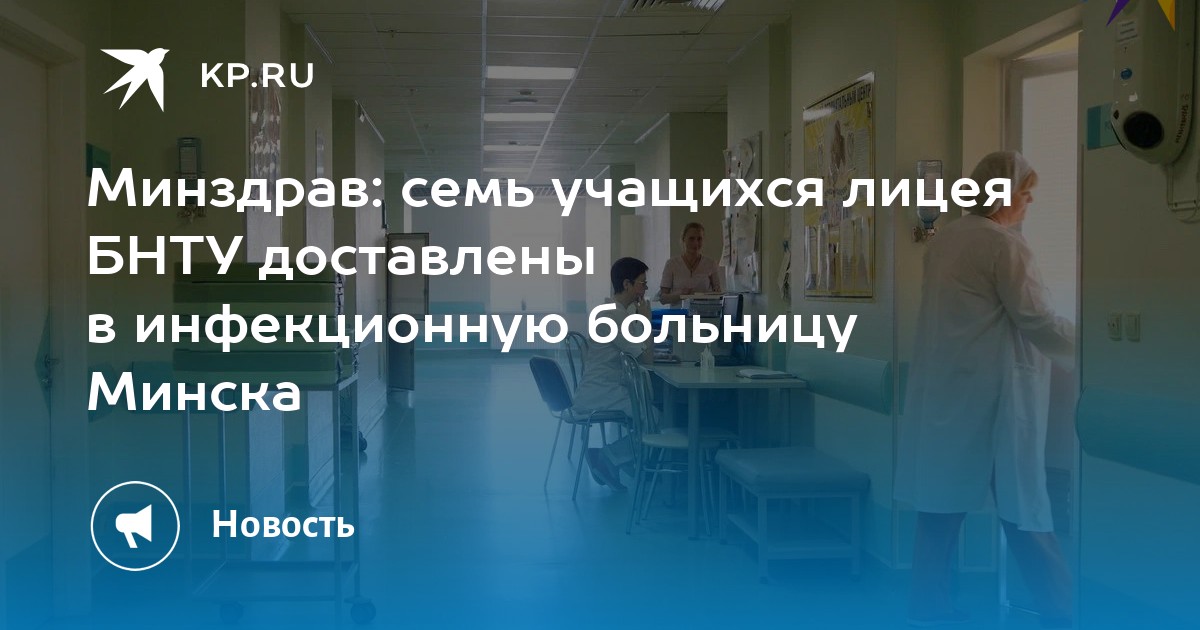 KP.RU

Минздрав: семь учащихся лицея БНТУ доставлены в инфекционную больницу Минска

Новость